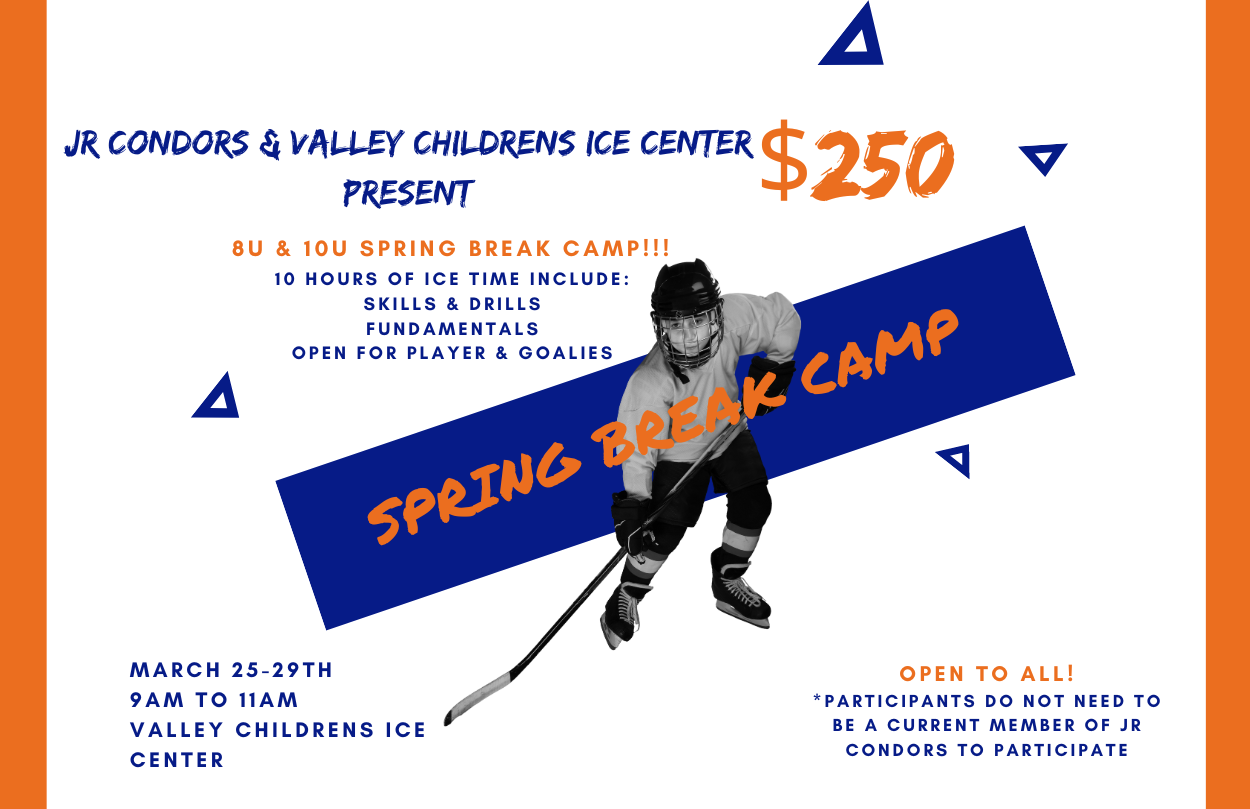 JR CONDORS & VALLEY CHILDRENS ICE CENTER PRESENT

$250

8U & 10U SPRING BREAK CAMP!!!
10 HOURS OF ICE TIME INCLUDE:
SKILLS & DRILLS
FUNDAMENTALS
OPEN FOR PLAYER & GOALIES

SPRING BREAK CAMP

MARCH 25-29TH
9AM TO 11AM
VALLEY CHILDRENS ICE CENTER

OPEN TO ALL!
*PARTICIPANTS DO NOT NEED TO BE A CURRENT MEMBER OF JR CONDORS TO PARTICIPATE